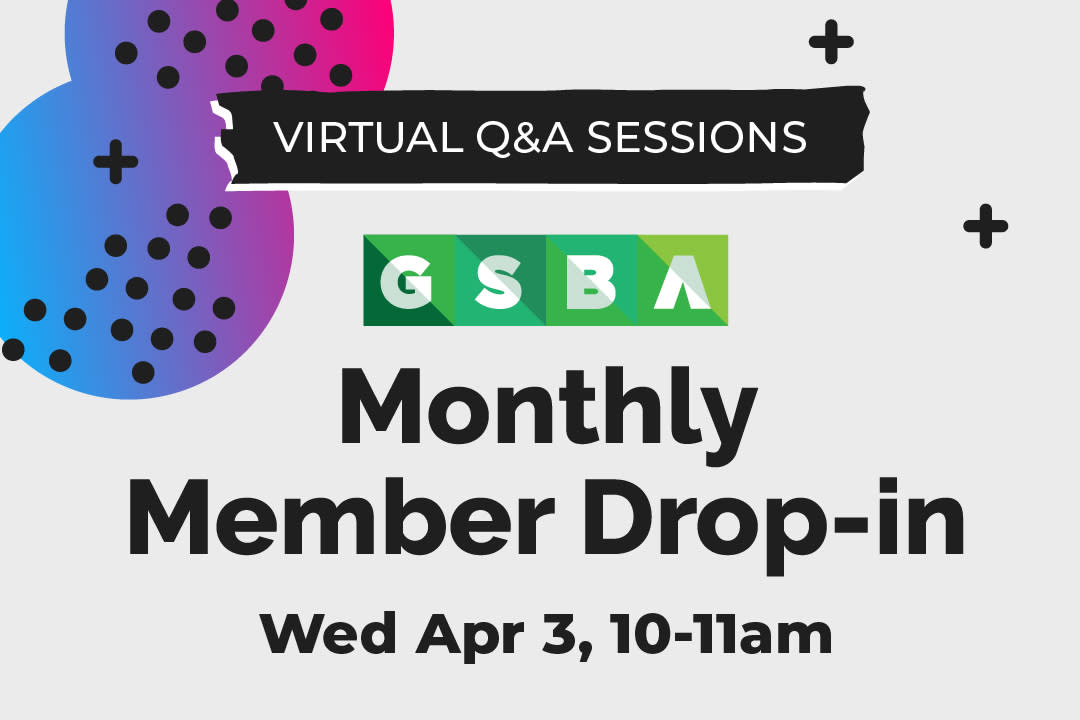 VIRTUAL Q&A SESSIONS

GSBA

Monthly Member Drop-in

Wed Apr 3, 10-11am